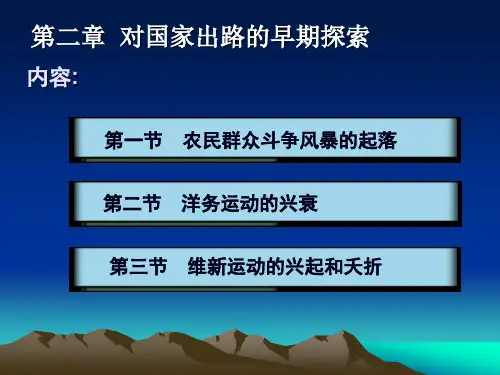 第二章 对国家出路的早期探索

内容:

第一节 农民群众斗争风暴的起落

第二节 洋务运动的兴衰

第三节 维新运动的兴起和夭折